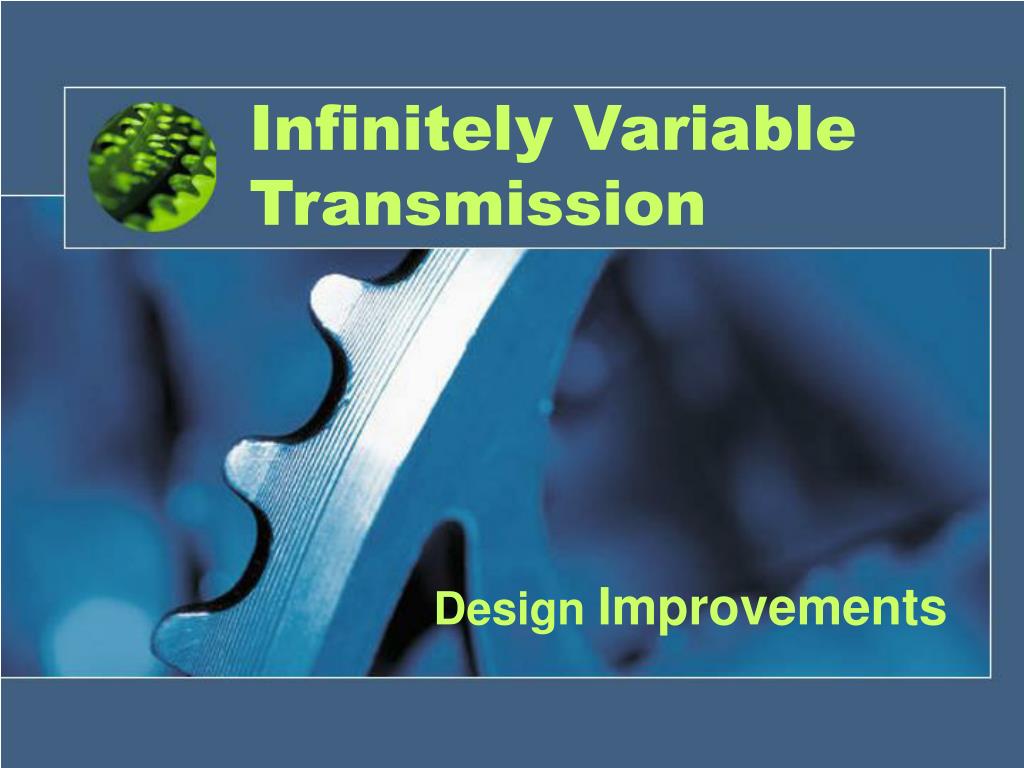 Infinitely Variable Transmission

Design Improvements